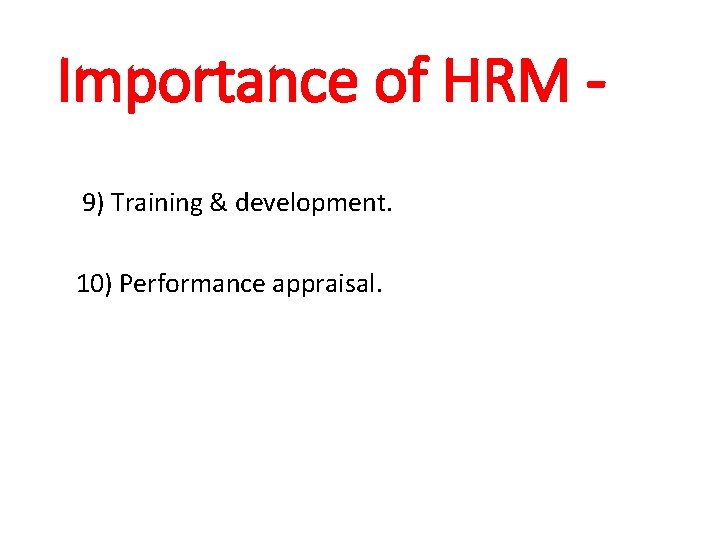 Importance of HRM -

9) Training & development.

10) Performance appraisal.